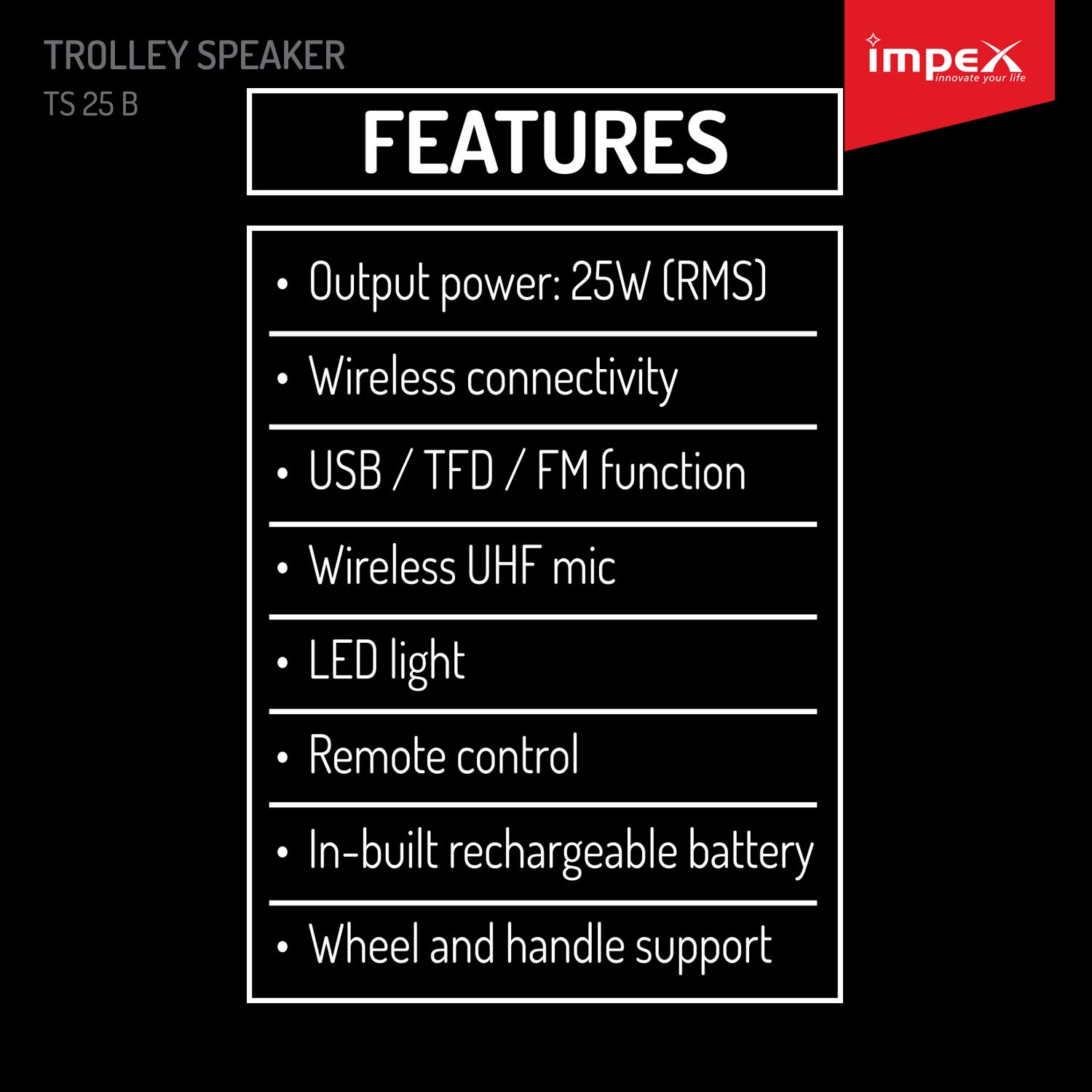 TROLLEY SPEAKER
TS 25 B

impex
innovate your life

FEATURES

• Output power: 25W (RMS)
• Wireless connectivity
• USB / TFD / FM function
• Wireless UHF mic
• LED light
• Remote control
• In-built rechargeable battery
• Wheel and handle support